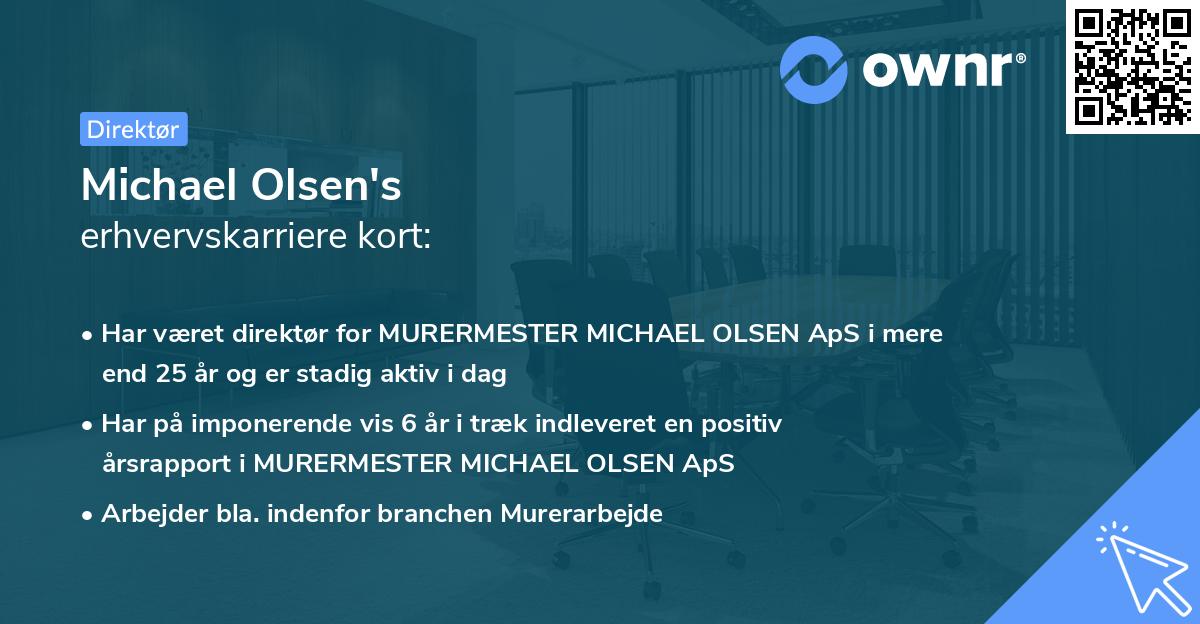 ownr®

Direktør

Michael Olsen's
erhvervskarriere kort:

• Har været direktør for MURERMESTER MICHAEL OLSEN ApS i mere end 25 år og er stadig aktiv i dag

• Har på imponerende vis 6 år i træk indleveret en positiv årsrapport i MURERMESTER MICHAEL OLSEN ApS

• Arbejder bla. indenfor branchen Murerarbejde